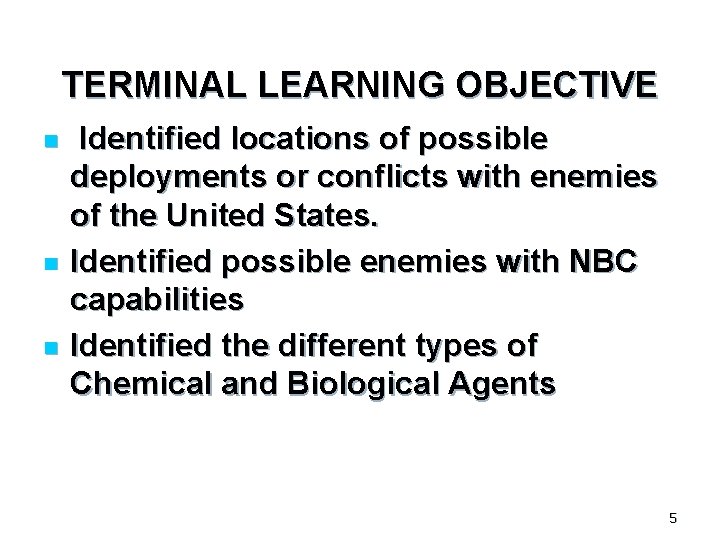 TERMINAL LEARNING OBJECTIVE

- Identified locations of possible deployments or conflicts with enemies of the United States.
- Identified possible enemies with NBC capabilities
- Identified the different types of Chemical and Biological Agents

5